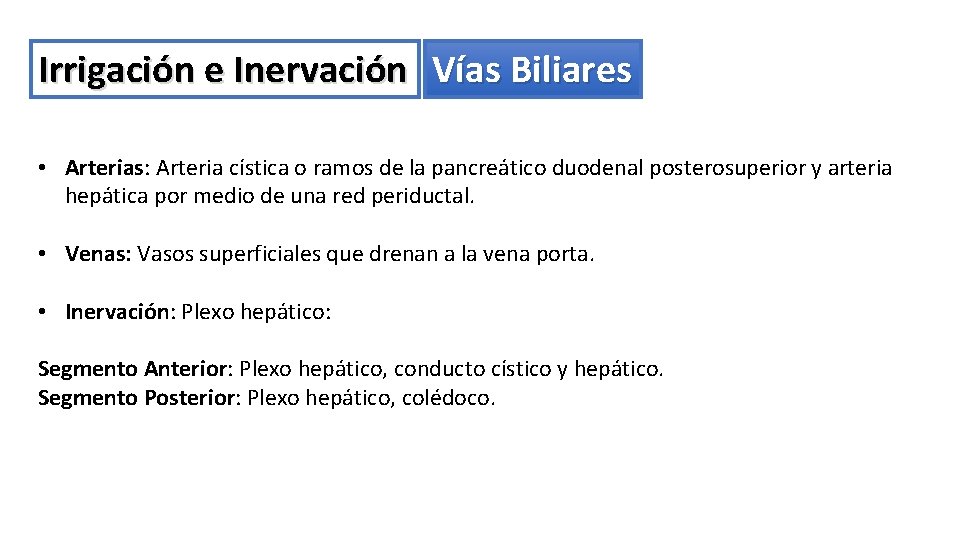 Irrigación e Inervación Vías Biliares

• Arterias: Arteria cística o ramos de la pancreático duodenal posterosuperior y arteria hepática por medio de una red periductal.

• Venas: Vasos superficiales que drenan a la vena porta.

• Inervación: Plexo hepático:

Segmento Anterior: Plexo hepático, conducto cístico y hepático.
Segmento Posterior: Plexo hepático, colédoco.